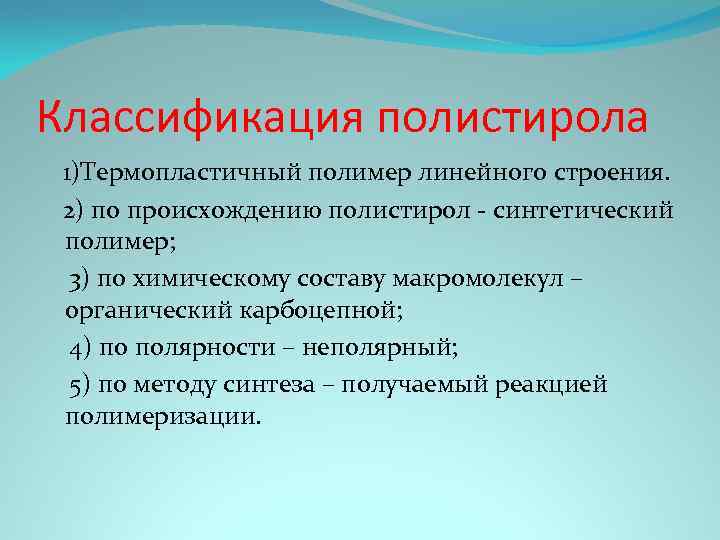 Классификация полистирола

1)Термопластичный полимер линейного строения.

2) по происхождению полистирол - синтетический полимер;

3) по химическому составу макромолекул – органический карбоцепной;

4) по полярности – неполярный;

5) по методу синтеза – получаемый реакцией полимеризации.